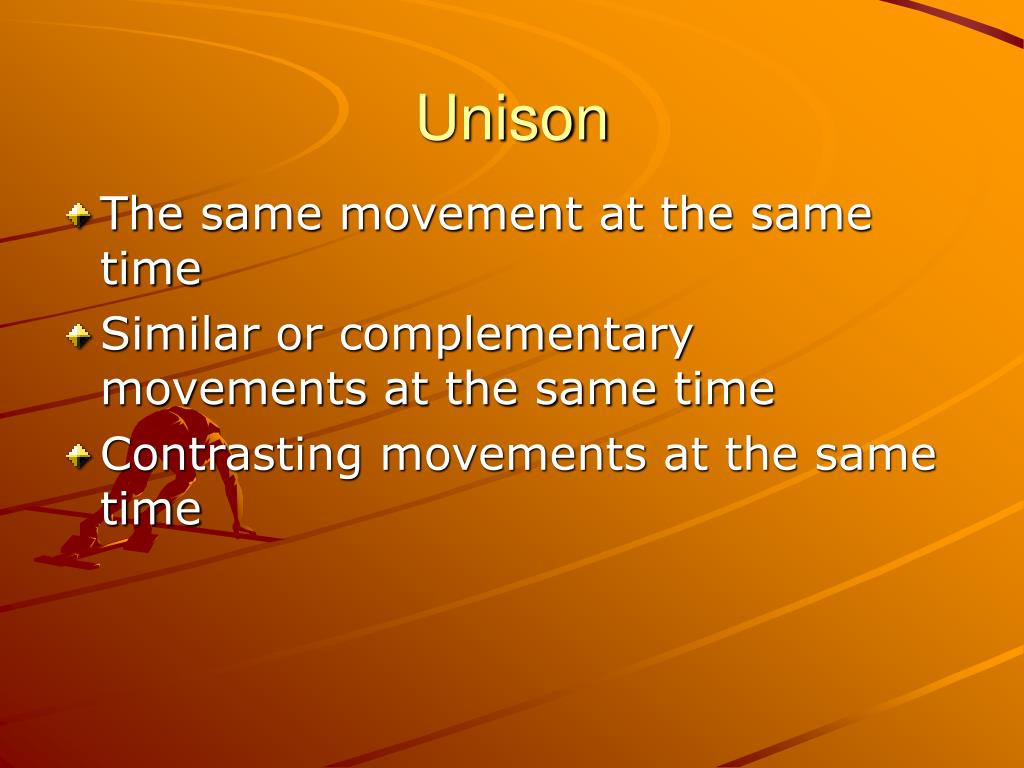 Unison

The same movement at the same time

Similar or complementary movements at the same time

Contrasting movements at the same time